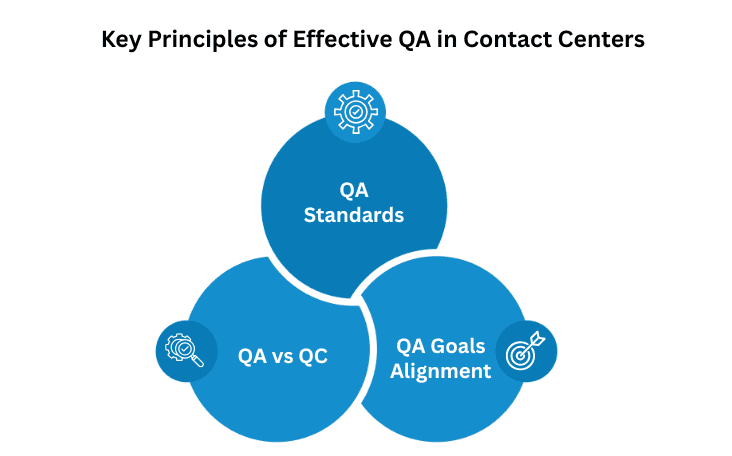 Key Principles of Effective QA in Contact Centers

QA Standards

QA vs QC

QA Goals Alignment